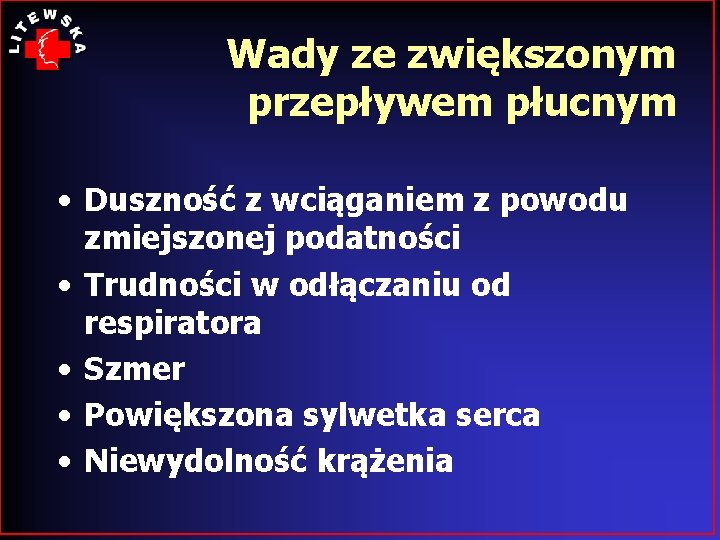 LITEWSKA

Wady ze zwiększonym przepływem płucnym

• Duszność z wciąganiem z powodu zmiejszonej podatności
• Trudności w odłączaniu od respiratora
• Szmer
• Powiększona sylwetka serca
• Niewydolność krążenia